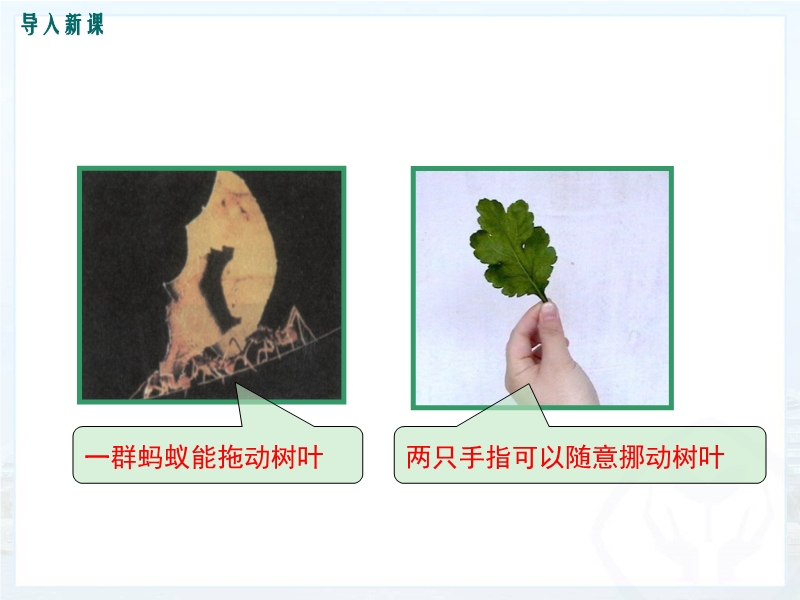 导入新课

一群蚂蚁能拖动树叶

两只手指可以随意挪动树叶